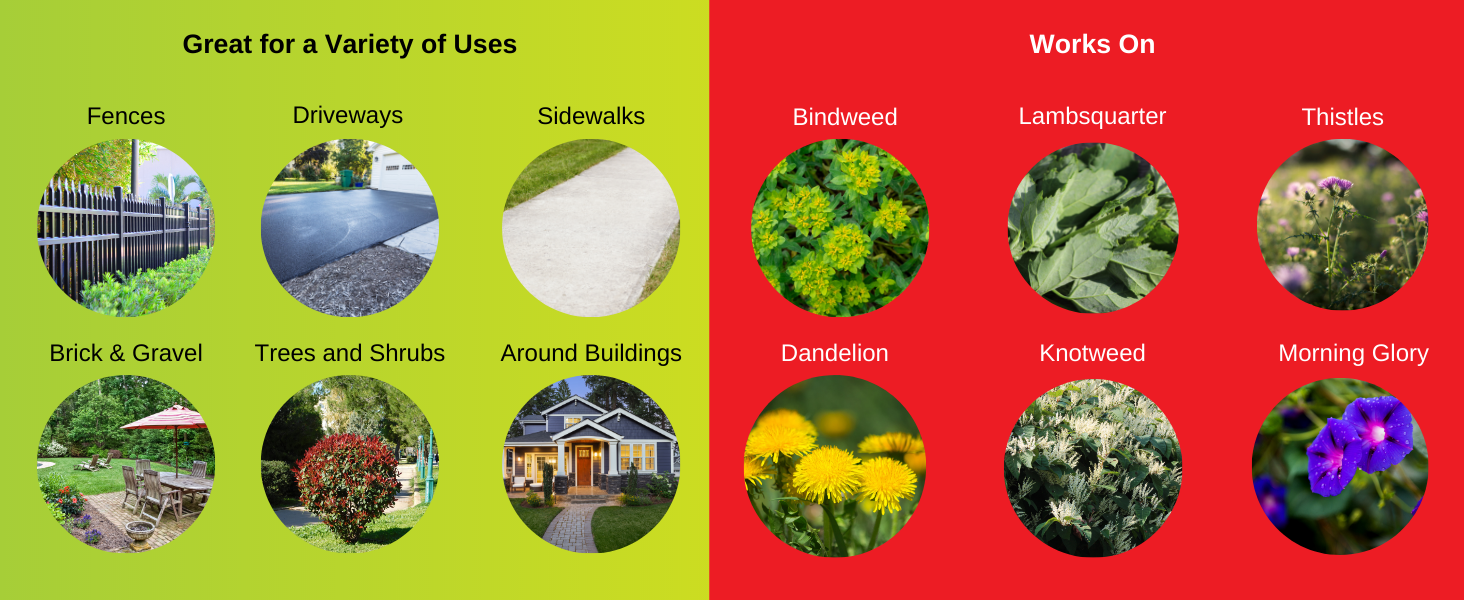 Great for a Variety of Uses

Fences

Driveways

Sidewalks

Brick & Gravel

Trees and Shrubs

Around Buildings

Works On

Bindweed

Lambsquarter

Thistles

Dandelion

Knotweed

Morning Glory